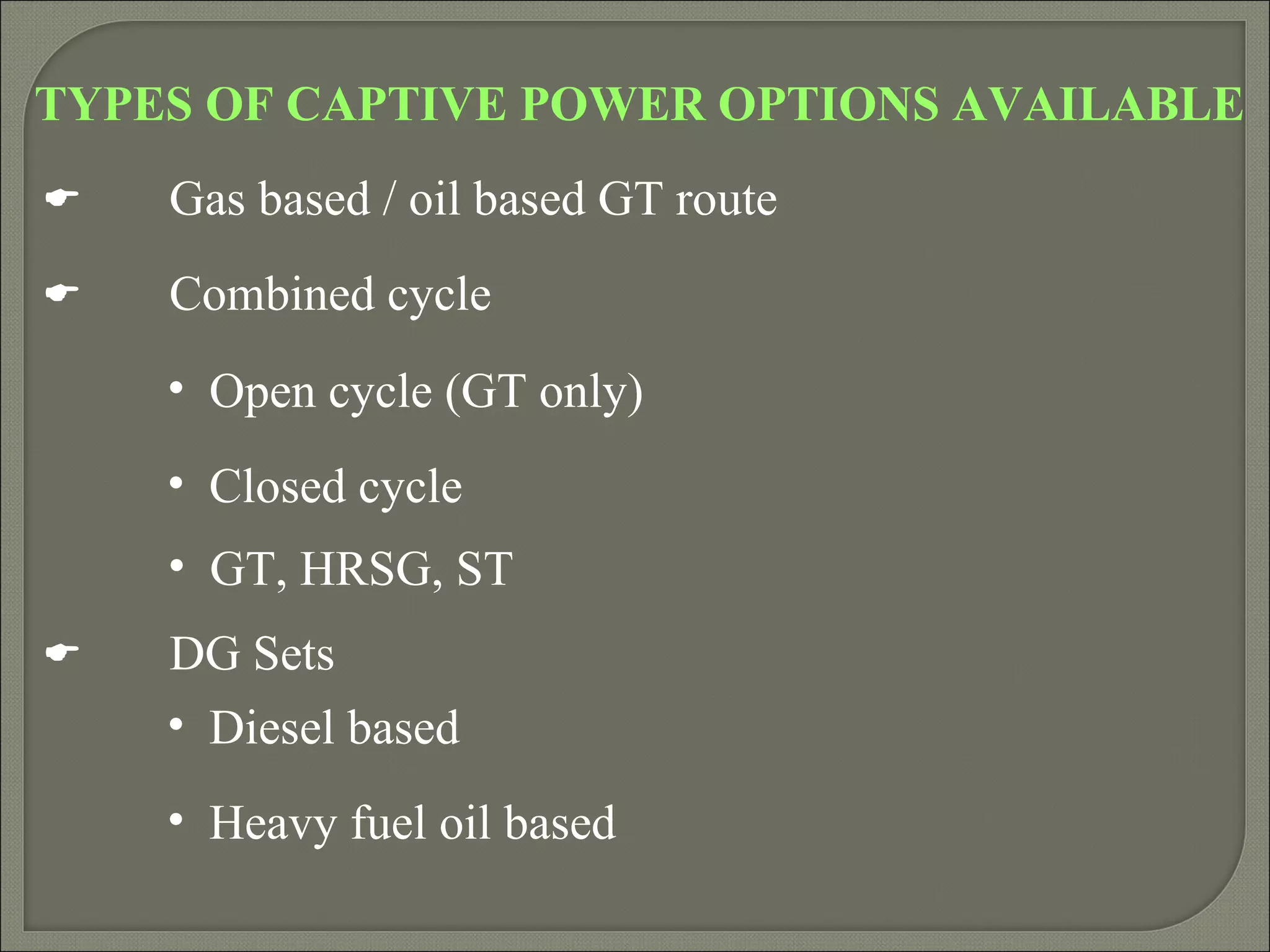 TYPES OF CAPTIVE POWER OPTIONS AVAILABLE

☛ Gas based / oil based GT route

☛ Combined cycle

• Open cycle (GT only)

• Closed cycle

• GT, HRSG, ST

☛ DG Sets

• Diesel based

• Heavy fuel oil based